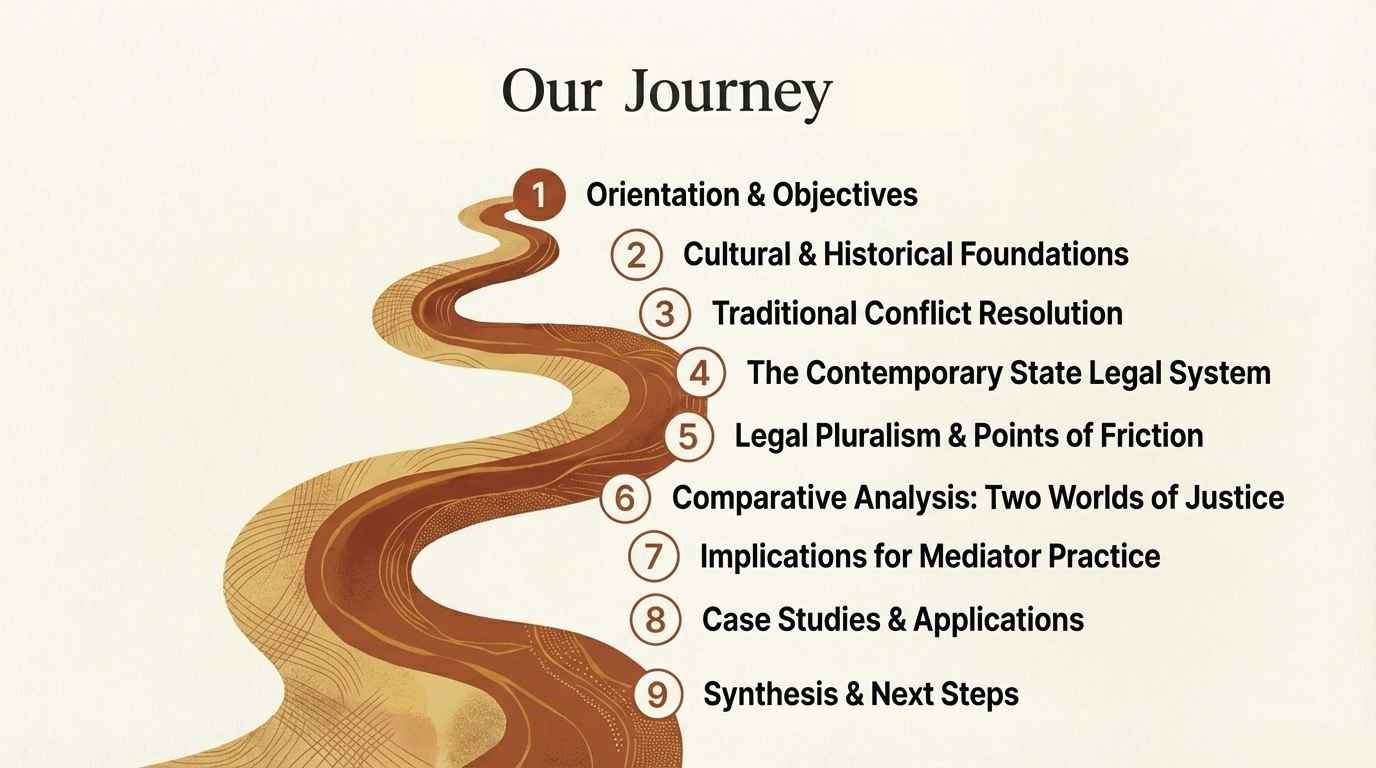 Our Journey

1 Orientation & Objectives
2 Cultural & Historical Foundations
3 Traditional Conflict Resolution
4 The Contemporary State Legal System
5 Legal Pluralism & Points of Friction
6 Comparative Analysis: Two Worlds of Justice
7 Implications for Mediator Practice
8 Case Studies & Applications
9 Synthesis & Next Steps